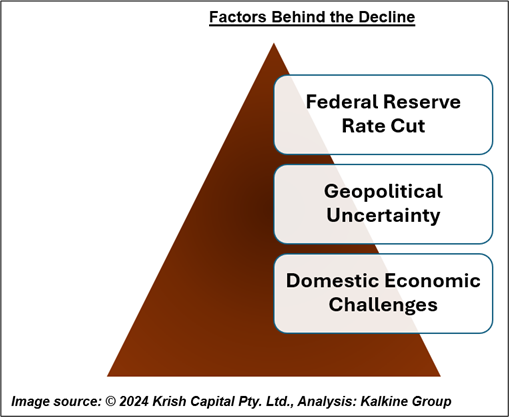 Factors Behind the Decline

Federal Reserve Rate Cut

Geopolitical Uncertainty

Domestic Economic Challenges

Image source: © 2024 Krish Capital Pty. Ltd., Analysis: Kalkine Group